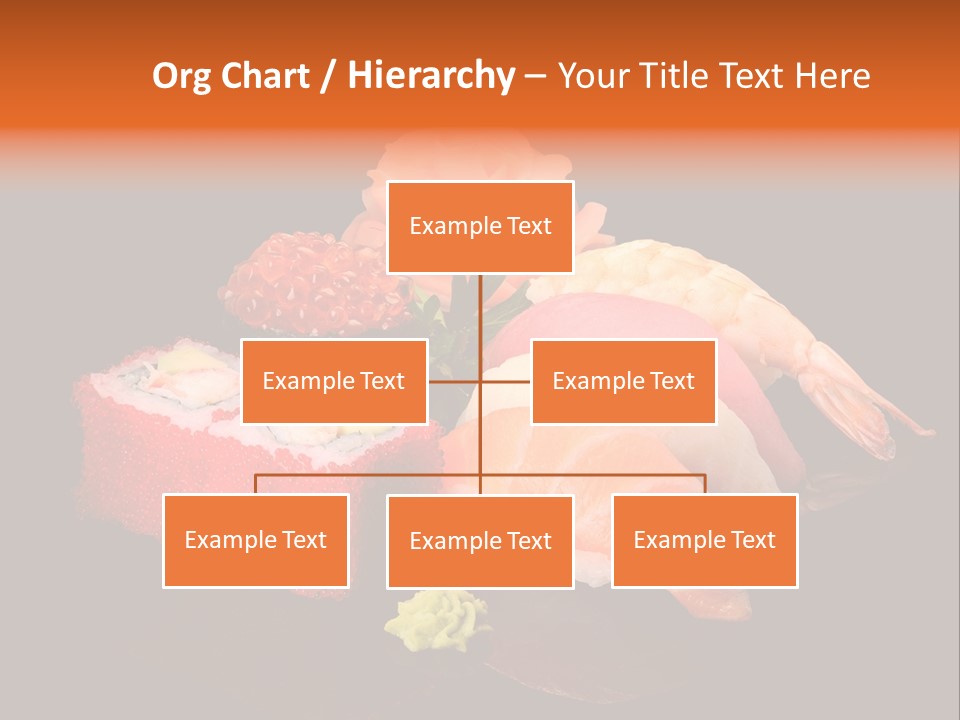 Org Chart / Hierarchy – Your Title Text Here

Example Text

Example Text

Example Text

Example Text

Example Text

Example Text